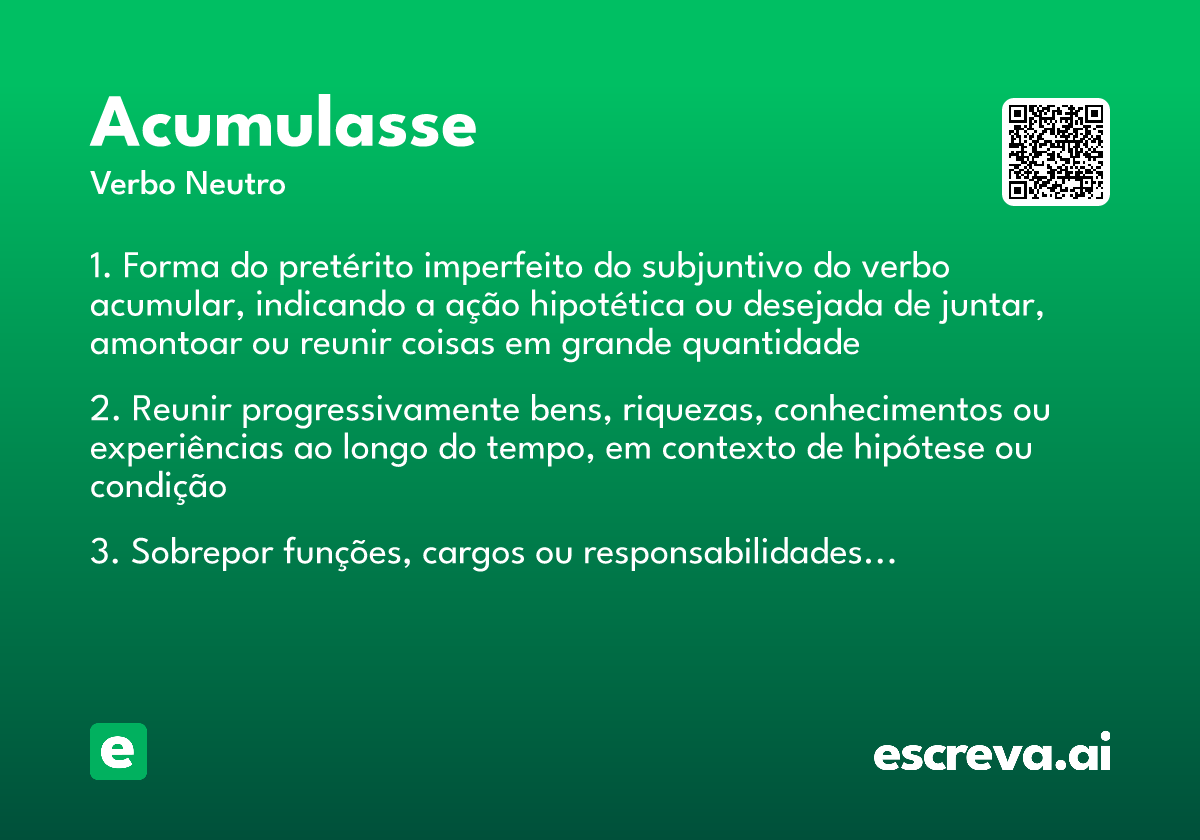 Acumulasse
Verbo Neutro

1. Forma do pretérito imperfeito do subjuntivo do verbo acumular, indicando a ação hipotética ou desejada de juntar, amontoar ou reunir coisas em grande quantidade

2. Reunir progressivamente bens, riquezas, conhecimentos ou experiências ao longo do tempo, em contexto de hipótese ou condição

3. Sobrepor funções, cargos ou responsabilidades...

e

escreva.ai